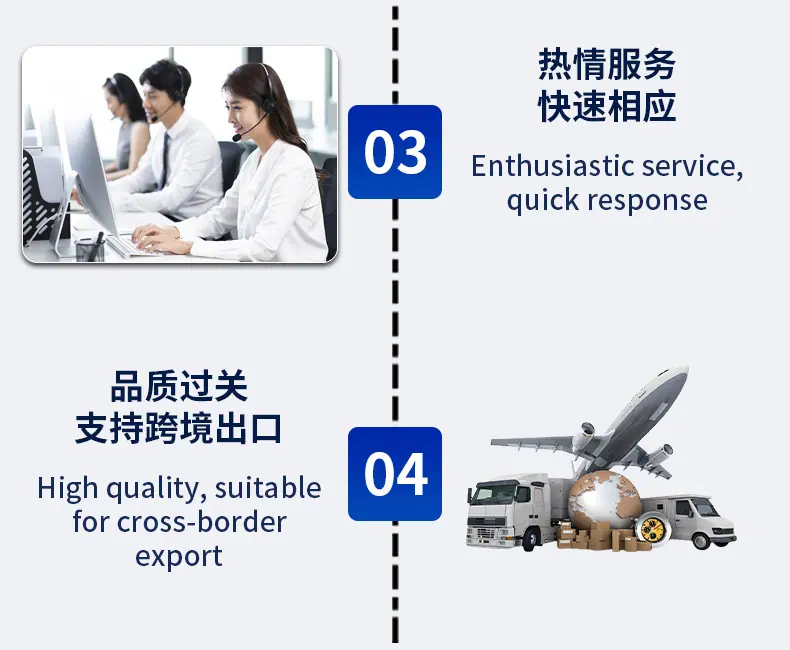 03

热情服务
快速相应

Enthusiastic service, quick response

品质过关
支持跨境出口

High quality, suitable for cross-border export

04